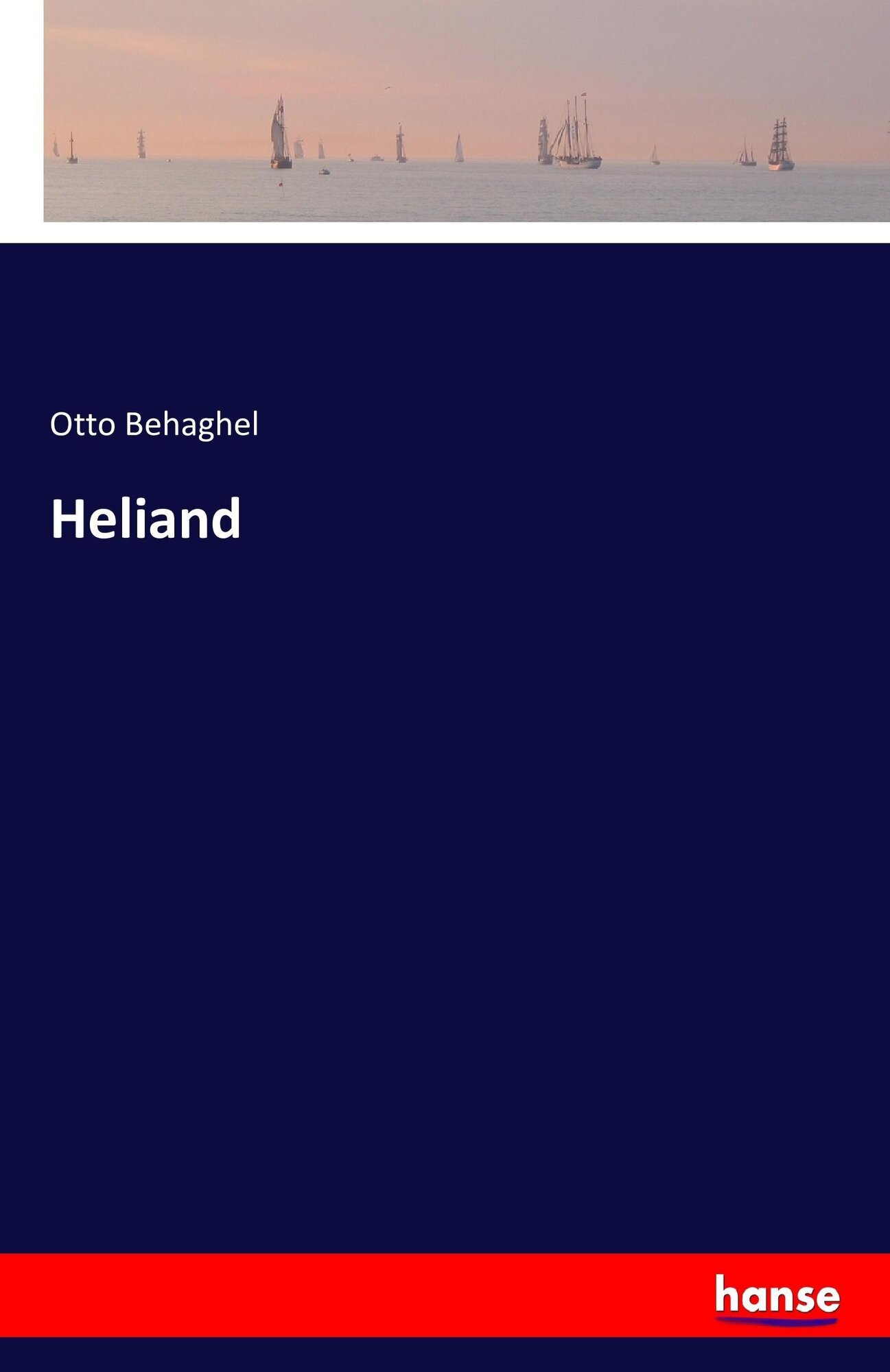 Otto Behaghel

Heliand

hanse